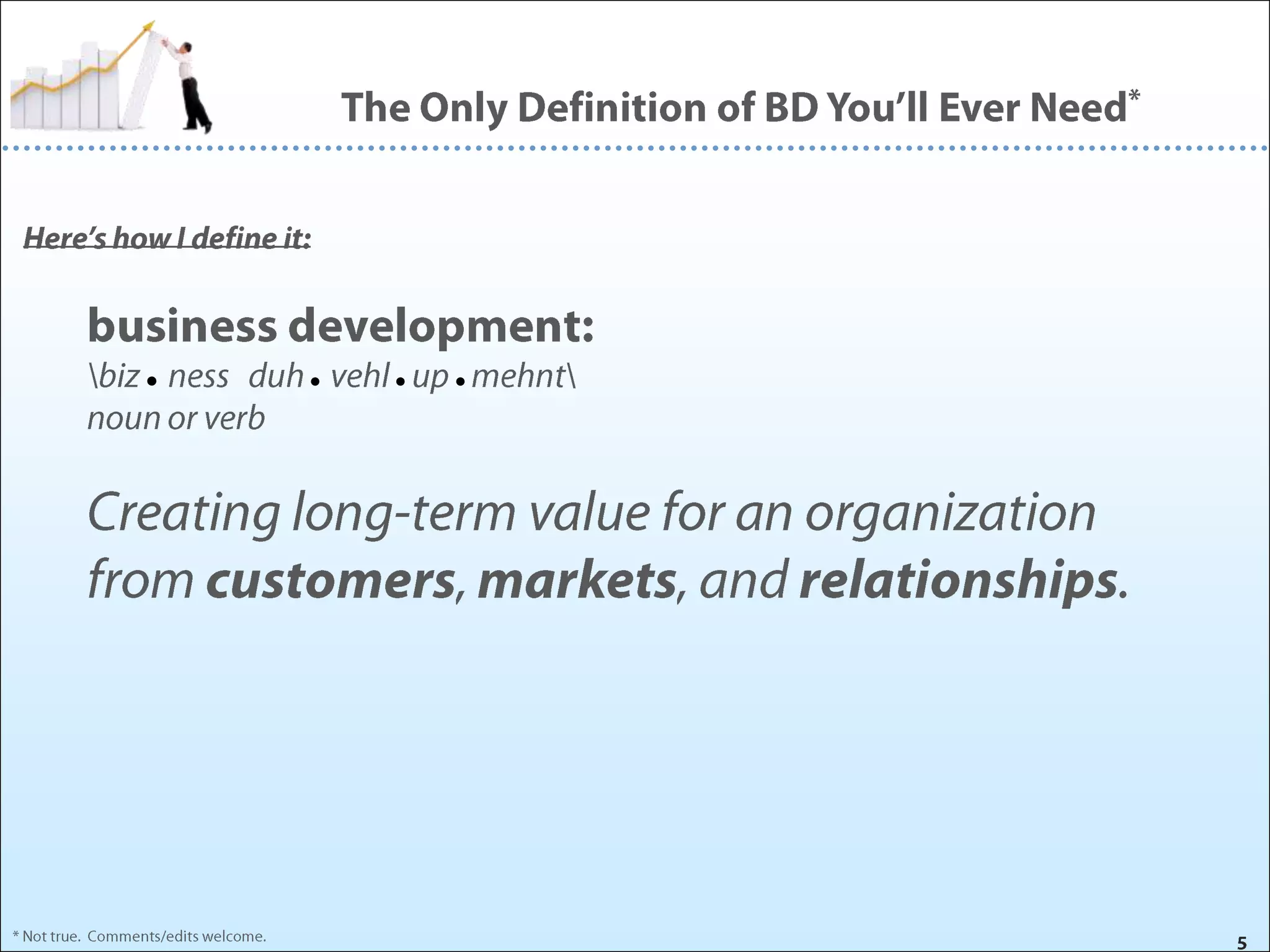 The Only Definition of BD You'll Ever Need*

Here's how I define it:

business development:
\biz • ness duh • vehl • up • mehnt\
noun or verb

Creating long-term value for an organization from customers, markets, and relationships.

* Not true. Comments/edits welcome.

5